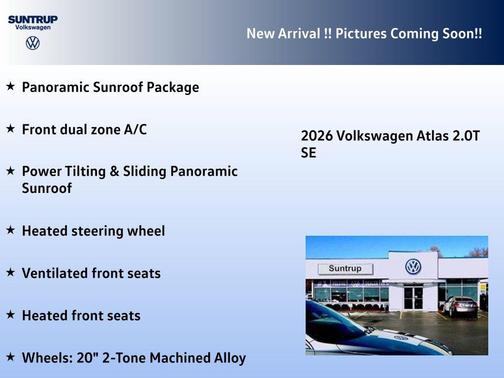 SUNTRUP
Volkswagen

New Arrival !! Pictures Coming Soon!!

★ Panoramic Sunroof Package

★ Front dual zone A/C

★ Power Tilting & Sliding Panoramic Sunroof

★ Heated steering wheel

★ Ventilated front seats

★ Heated front seats

★ Wheels: 20" 2-Tone Machined Alloy

2026 Volkswagen Atlas 2.0T SE

Suntrup